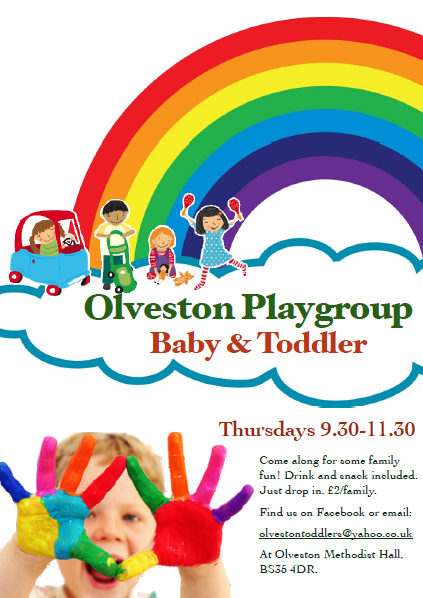 Olveston Playgroup
Baby & Toddler

Thursdays 9.30-11.30

Come along for some family fun! Drink and snack included. Just drop in. £2/family.

Find us on Facebook or email:

olvestontoddlers@yahoo.co.uk

At Olveston Methodist Hall, BS35 4DR.